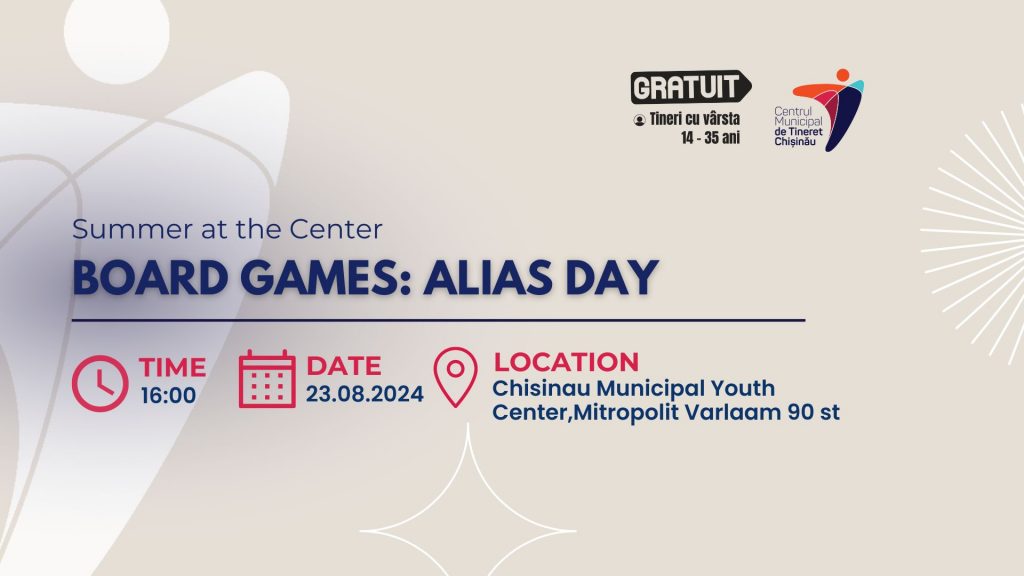 GRATUIT
Tineri cu vârsta 14 - 35 ani

Centrul Municipal de Tineret Chișinău

Summer at the Center
BOARD GAMES: ALIAS DAY

TIME
16:00

DATE
23.08.2024

LOCATION
Chisinau Municipal Youth Center,Mitropolit Varlaam 90 st